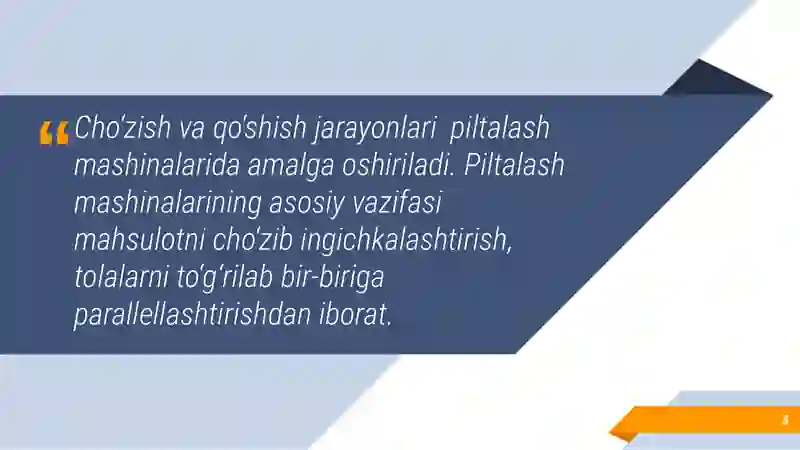 “Cho‘zish va qo‘shish jarayonlari piltalash mashinalarida amalga oshiriladi. Piltalash mashinalarining asosiy vazifasi mahsulotni cho‘zib ingichkalashtirish, tolalarni to‘g‘rilab bir-biriga parallellashtirishdan iborat.

3